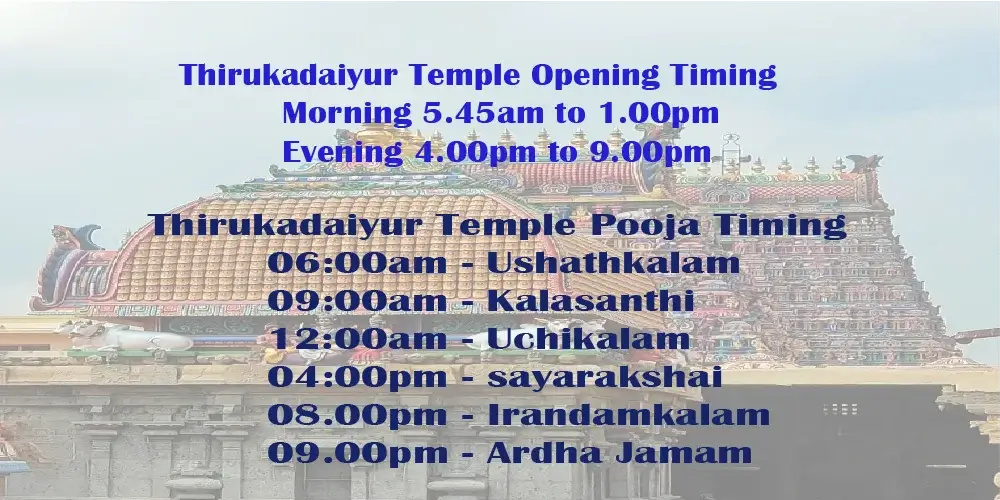 Thirukadaiyur Temple Opening Timing
Morning 5.45am to 1.00pm
Evening 4.00pm to 9.00pm

Thirukadaiyur Temple Pooja Timing
06:00am - Ushathkalam
09:00am - Kalasanthi
12:00am - Uchikalam
04:00pm - sayarakshai
08.00pm - Irandamkalam
09.00pm - Ardha Jamam